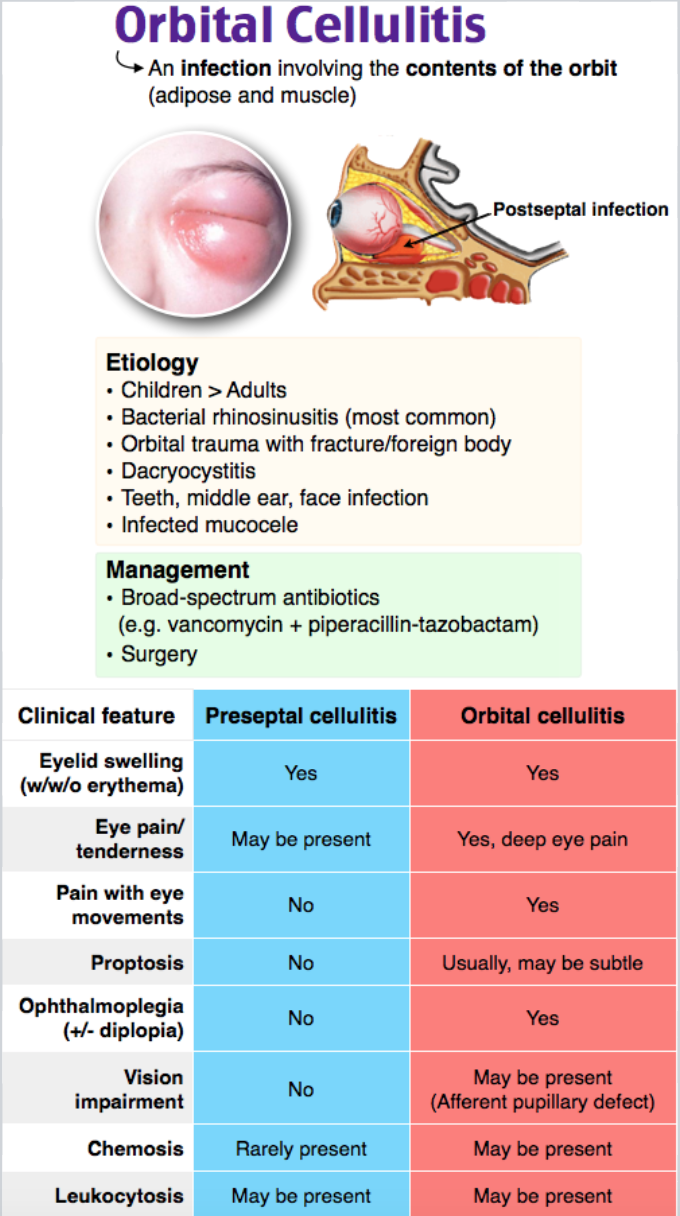 Orbital Cellulitis

An infection involving the contents of the orbit (adipose and muscle)

Postseptal infection

Etiology
• Children > Adults
• Bacterial rhinosinusitis (most common)
• Orbital trauma with fracture/foreign body
• Dacryocystitis
• Teeth, middle ear, face infection
• Infected mucocele

Management
• Broad-spectrum antibiotics (e.g. vancomycin + piperacillin-tazobactam)
• Surgery

| Clinical feature | Preseptal cellulitis | Orbital cellulitis |
|---|---|---|
| Eyelid swelling (w/w/o erythema) | Yes | Yes |
| Eye pain/ tenderness | May be present | Yes, deep eye pain |
| Pain with eye movements | No | Yes |
| Proptosis | No | Usually, may be subtle |
| Ophthalmoplegia (+/- diplopia) | No | Yes |
| Vision impairment | No | May be present (Afferent pupillary defect) |
| Chemosis | Rarely present | May be present |
| Leukocytosis | May be present | May be present |